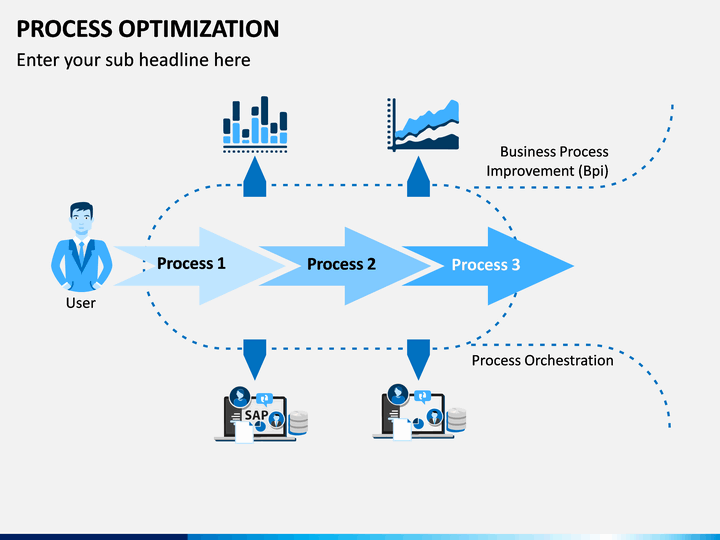 PROCESS OPTIMIZATION

Enter your sub headline here

Business Process Improvement (Bpi)

User

Process 1

Process 2

Process 3

Process Orchestration

SAP